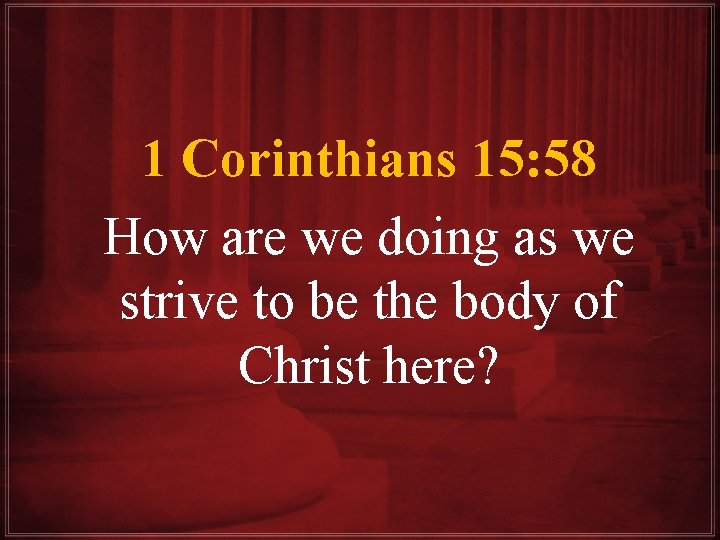 1 Corinthians 15:58

How are we doing as we strive to be the body of Christ here?